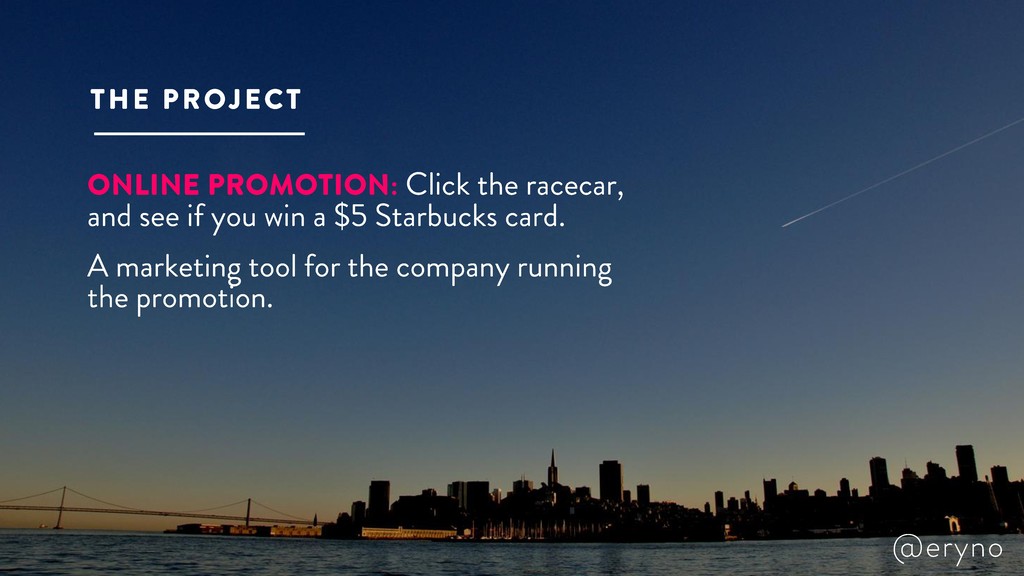 THE PROJECT

ONLINE PROMOTION: Click the racecar, and see if you win a \$5 Starbucks card.

A marketing tool for the company running the promotion.

@eryno